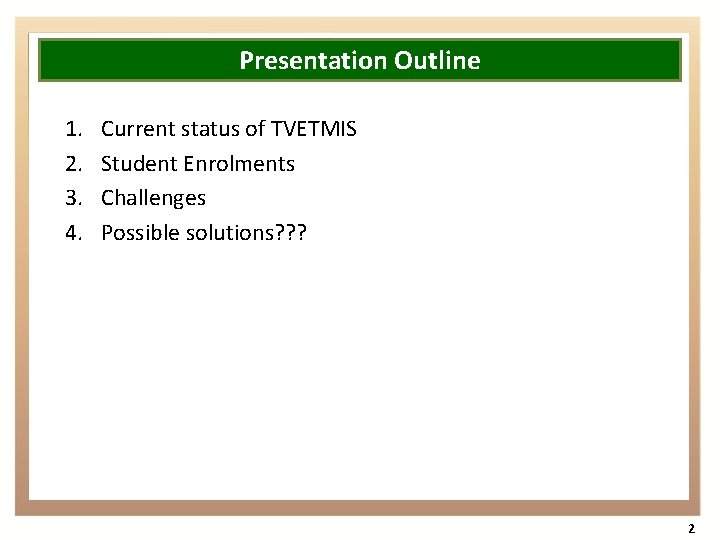 Presentation Outline

1. Current status of TVETMIS
2. Student Enrolments
3. Challenges
4. Possible solutions???

2